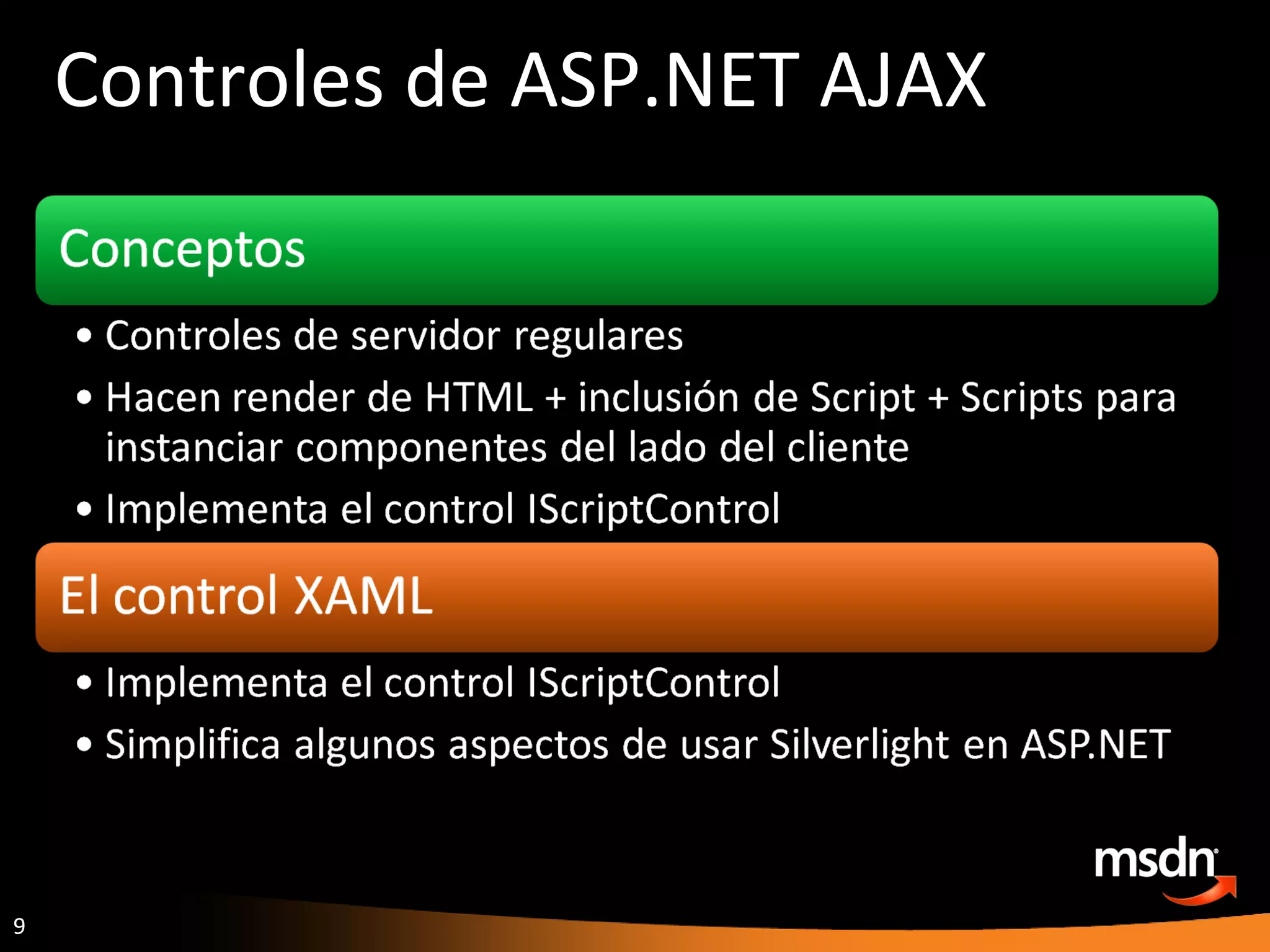 Controles de ASP.NET AJAX

Conceptos

• Controles de servidor regulares
• Hacen render de HTML + inclusión de Script + Scripts para instanciar componentes del lado del cliente
• Implementa el control IScriptControl

El control XAML

• Implementa el control IScriptControl
• Simplifica algunos aspectos de usar Silverlight en ASP.NET

msdn

9